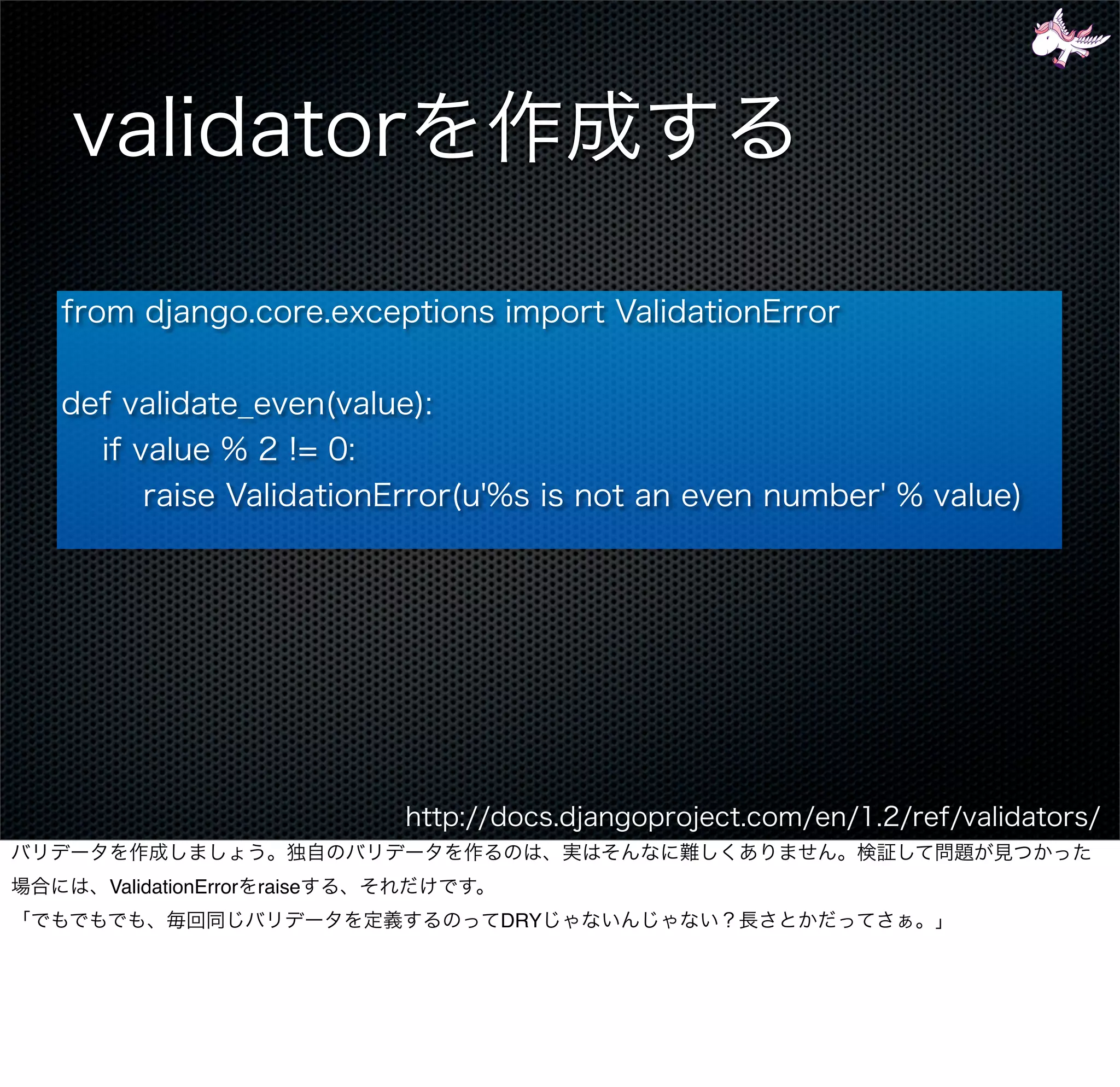 validatorを作成する

from django.core.exceptions import ValidationError

def validate_even(value):
    if value % 2 != 0:
        raise ValidationError(u'%s is not an even number' % value)

http://docs.djangoproject.com/en/1.2/ref/validators/

バリデータを作成しましょう。独自のバリデータを作るのは、実はそんなに難しくありません。検証して問題が見つかった場合には、ValidationErrorをraiseする、それだけです。

「でもでもでも、毎回同じバリデータを定義するのってDRYじゃないんじゃない？長さとかだってさぁ。」